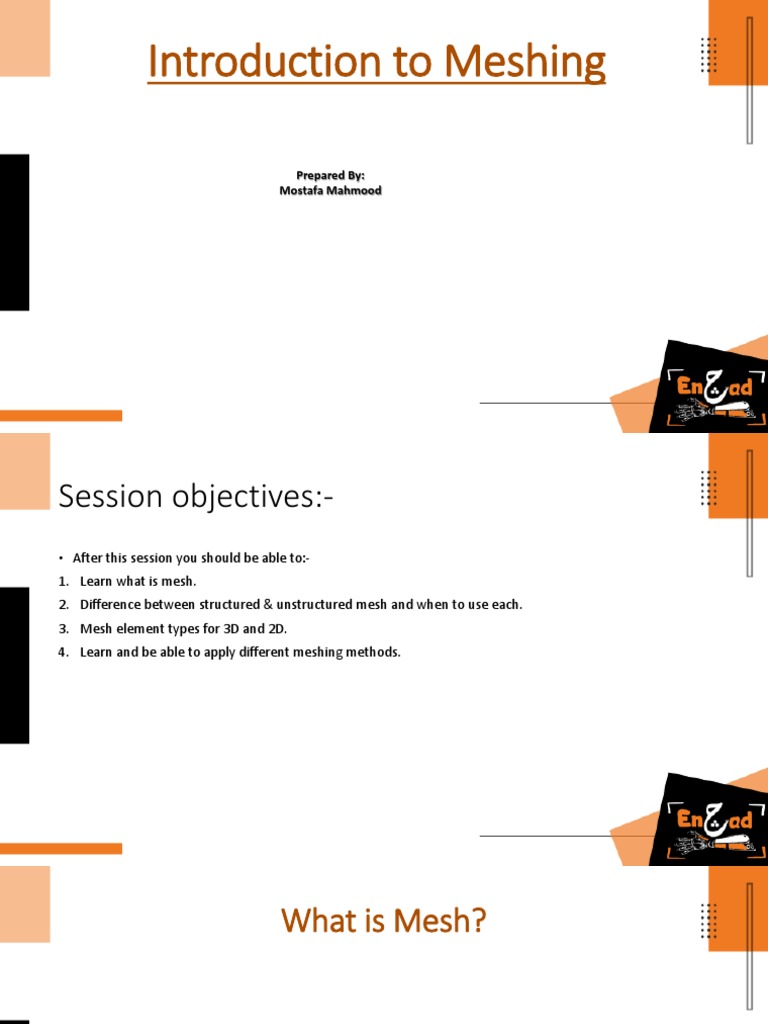 Introduction to Meshing

Prepared By:
Mostafa Mahmood

Enجad

Session objectives:-

• After this session you should be able to:-
1. Learn what is mesh.
2. Difference between structured & unstructured mesh and when to use each.
3. Mesh element types for 3D and 2D.
4. Learn and be able to apply different meshing methods.

Enجad

What is Mesh?